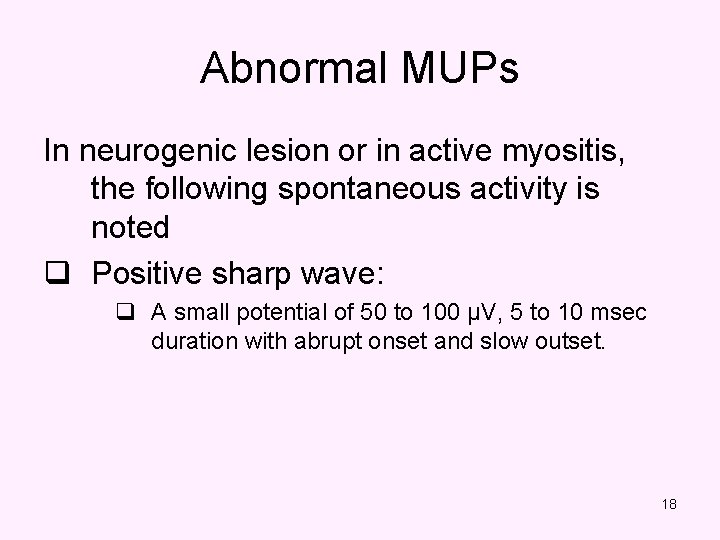 Abnormal MUPs

In neurogenic lesion or in active myositis, the following spontaneous activity is noted

❑ Positive sharp wave:

❑ A small potential of 50 to 100 μV, 5 to 10 msec duration with abrupt onset and slow outset.

18